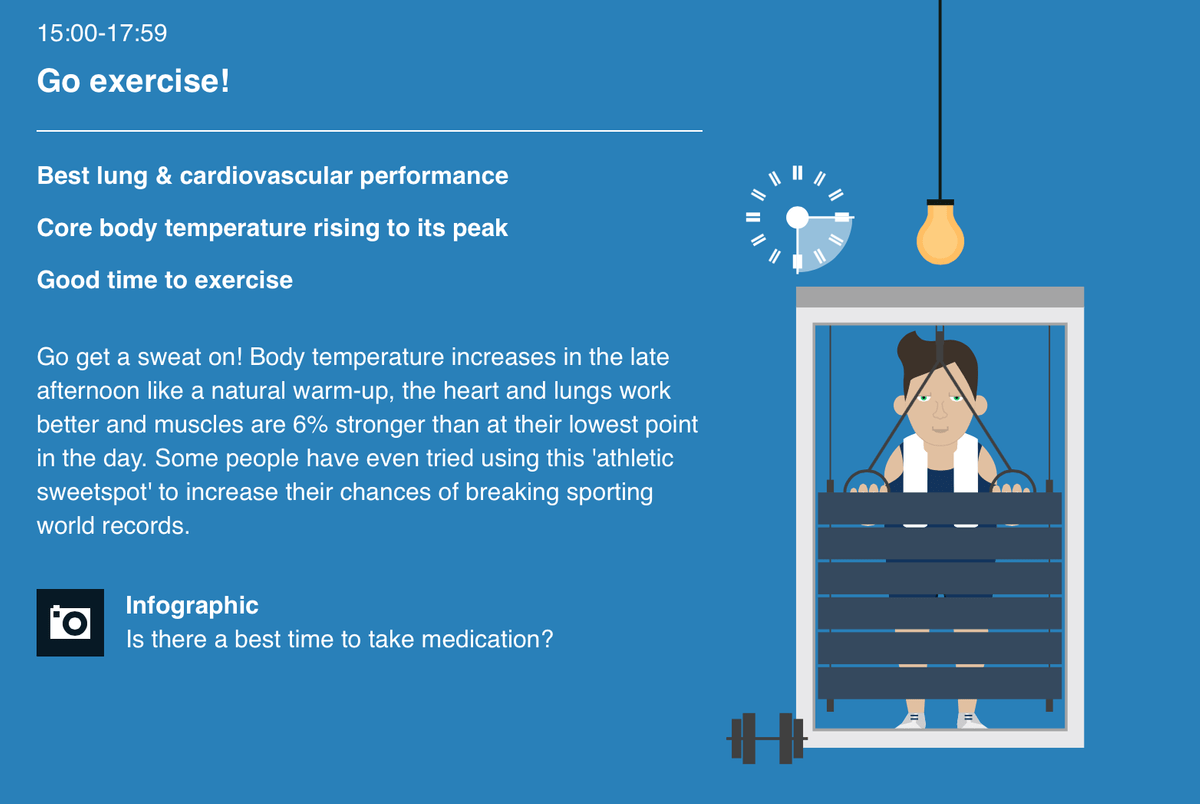 15:00-17:59

Go exercise!

Best lung & cardiovascular performance

Core body temperature rising to its peak

Good time to exercise

Go get a sweat on! Body temperature increases in the late afternoon like a natural warm-up, the heart and lungs work better and muscles are 6% stronger than at their lowest point in the day. Some people have even tried using this 'athletic sweetspot' to increase their chances of breaking sporting world records.

Infographic
Is there a best time to take medication?